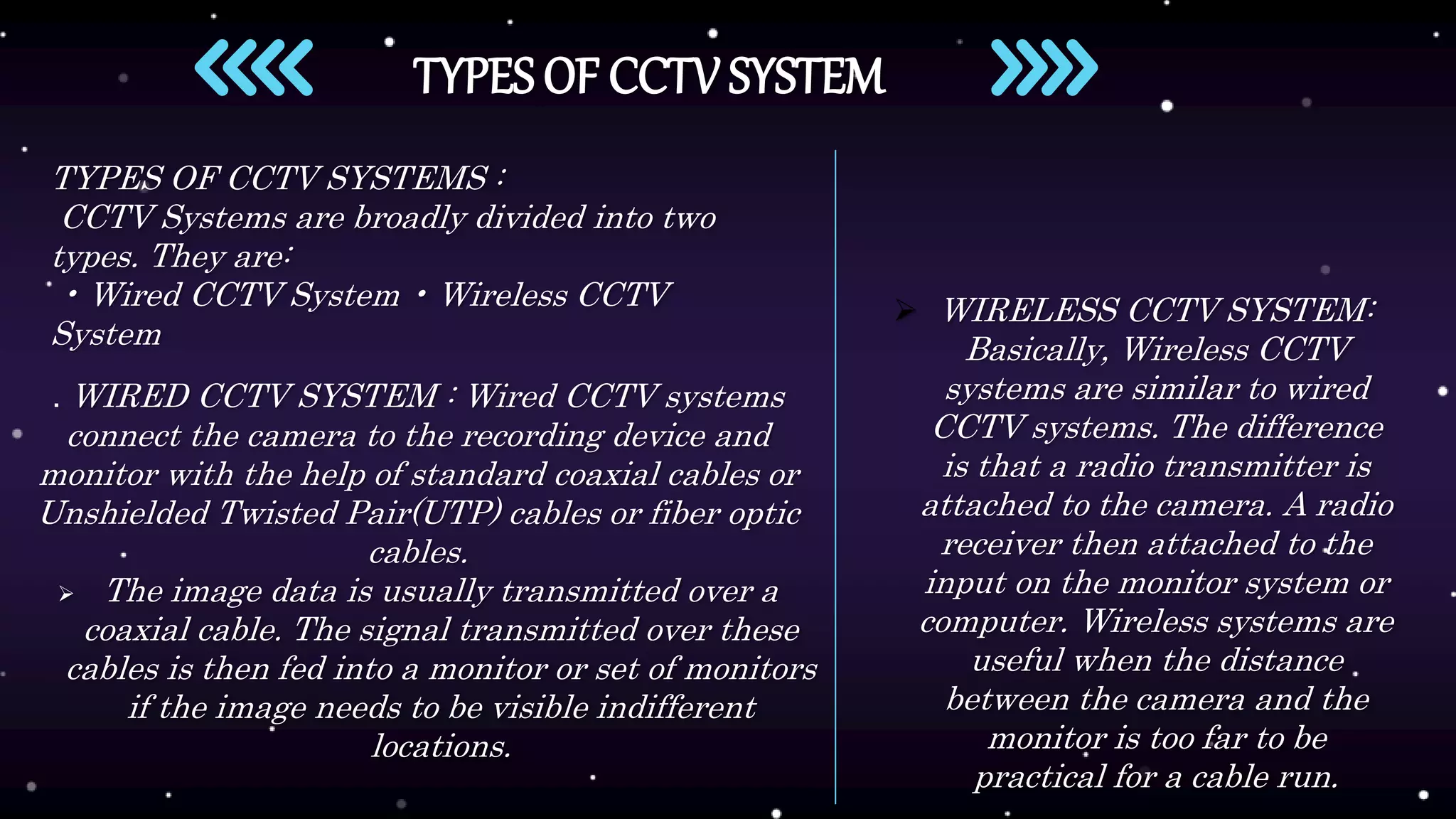 TYPES OF CCTV SYSTEM

TYPES OF CCTV SYSTEMS :
CCTV Systems are broadly divided into two types. They are:
• Wired CCTV System • Wireless CCTV System

. WIRED CCTV SYSTEM : Wired CCTV systems connect the camera to the recording device and monitor with the help of standard coaxial cables or Unshielded Twisted Pair(UTP) cables or fiber optic cables.

➢ The image data is usually transmitted over a coaxial cable. The signal transmitted over these cables is then fed into a monitor or set of monitors if the image needs to be visible indifferent locations.

➢ WIRELESS CCTV SYSTEM: Basically, Wireless CCTV systems are similar to wired CCTV systems. The difference is that a radio transmitter is attached to the camera. A radio receiver then attached to the input on the monitor system or computer. Wireless systems are useful when the distance between the camera and the monitor is too far to be practical for a cable run.